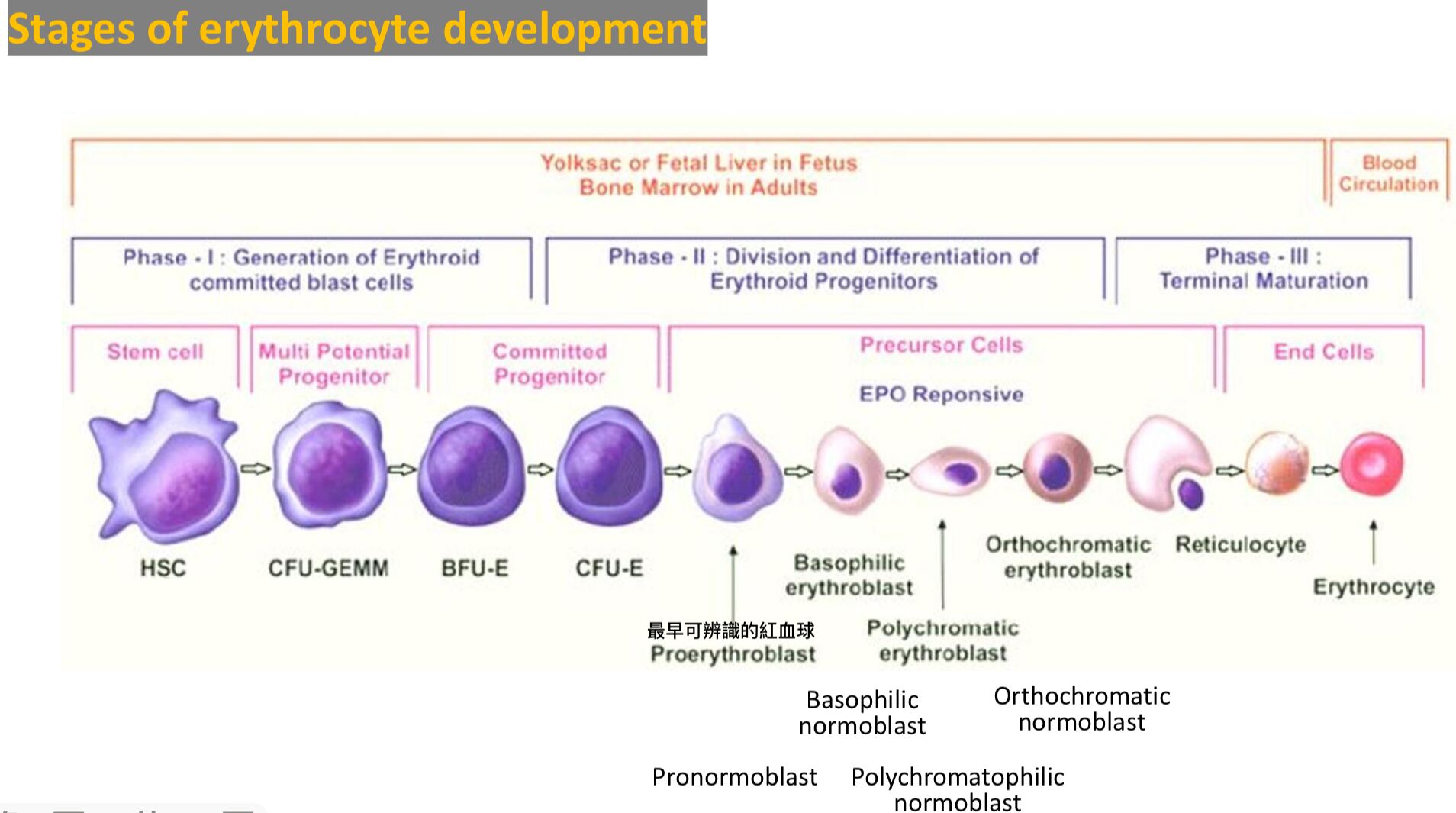 Stages of erythrocyte development

Yolksac or Fetal Liver in Fetus
Bone Marrow in Adults

Blood Circulation

Phase - I : Generation of Erythroid committed blast cells

Phase - II : Division and Differentiation of Erythroid Progenitors

Phase - III : Terminal Maturation

Stem cell

Multi Potential Progenitor

Committed Progenitor

Precursor Cells

EPO Reponsive

End Cells

HSC

CFU-GEMM

BFU-E

CFU-E

最早可辨識的紅血球
Proerythroblast

Basophilic erythroblast

Polychromatic erythroblast

Orthochromatic erythroblast

Reticulocyte

Erythrocyte

Basophilic normoblast

Orthochromatic normoblast

Pronormoblast

Polychromatophilic normoblast